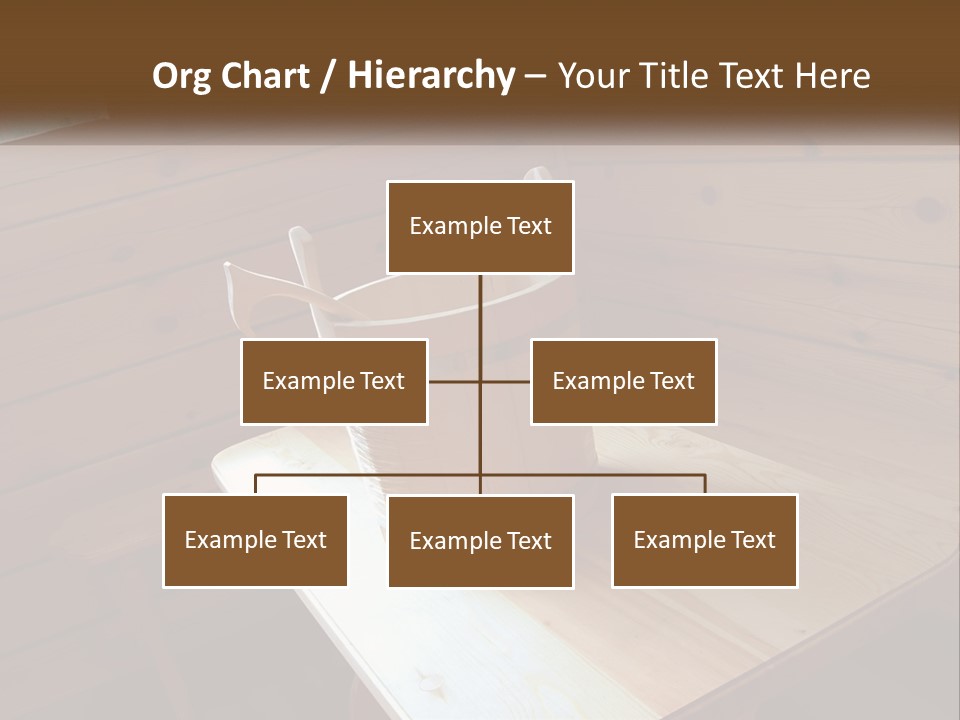 Org Chart / Hierarchy – Your Title Text Here

Example Text

Example Text

Example Text

Example Text

Example Text

Example Text